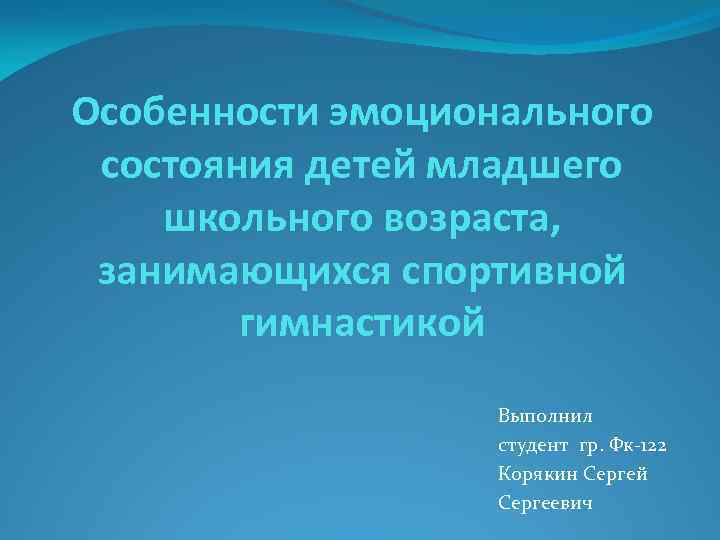 Особенности эмоционального состояния детей младшего школьного возраста, занимающихся спортивной гимнастикой

Выполнил
студент гр. Фк-122
Корякин Сергей
Сергеевич